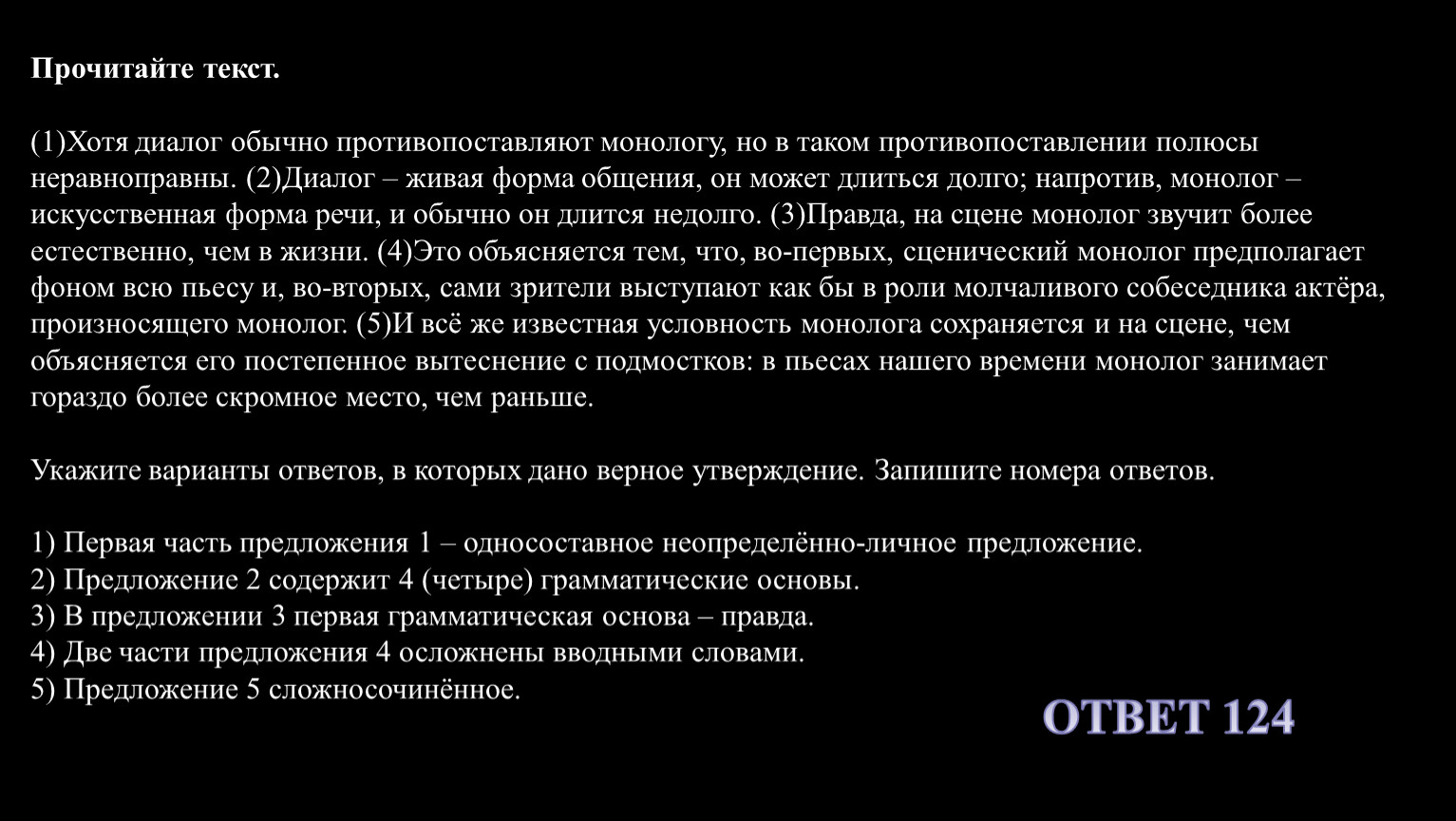 Прочитайте текст.

(1)Хотя диалог обычно противопоставляют монологу, но в таком противопоставлении полюсы неравноправны. (2)Диалог – живая форма общения, он может длиться долго; напротив, монолог – искусственная форма речи, и обычно он длится недолго. (3)Правда, на сцене монолог звучит более естественно, чем в жизни. (4)Это объясняется тем, что, во-первых, сценический монолог предполагает фоном всю пьесу и, во-вторых, сами зрители выступают как бы в роли молчаливого собеседника актёра, произносящего монолог. (5)И всё же известная условность монолога сохраняется и на сцене, чем объясняется его постепенное вытеснение с подмостков: в пьесах нашего времени монолог занимает гораздо более скромное место, чем раньше.

Укажите варианты ответов, в которых дано верное утверждение. Запишите номера ответов.

1) Первая часть предложения 1 – односоставное неопределённо-личное предложение.
2) Предложение 2 содержит 4 (четыре) грамматические основы.
3) В предложении 3 первая грамматическая основа – правда.
4) Две части предложения 4 осложнены вводными словами.
5) Предложение 5 сложносочинённое.

ОТВЕТ 124